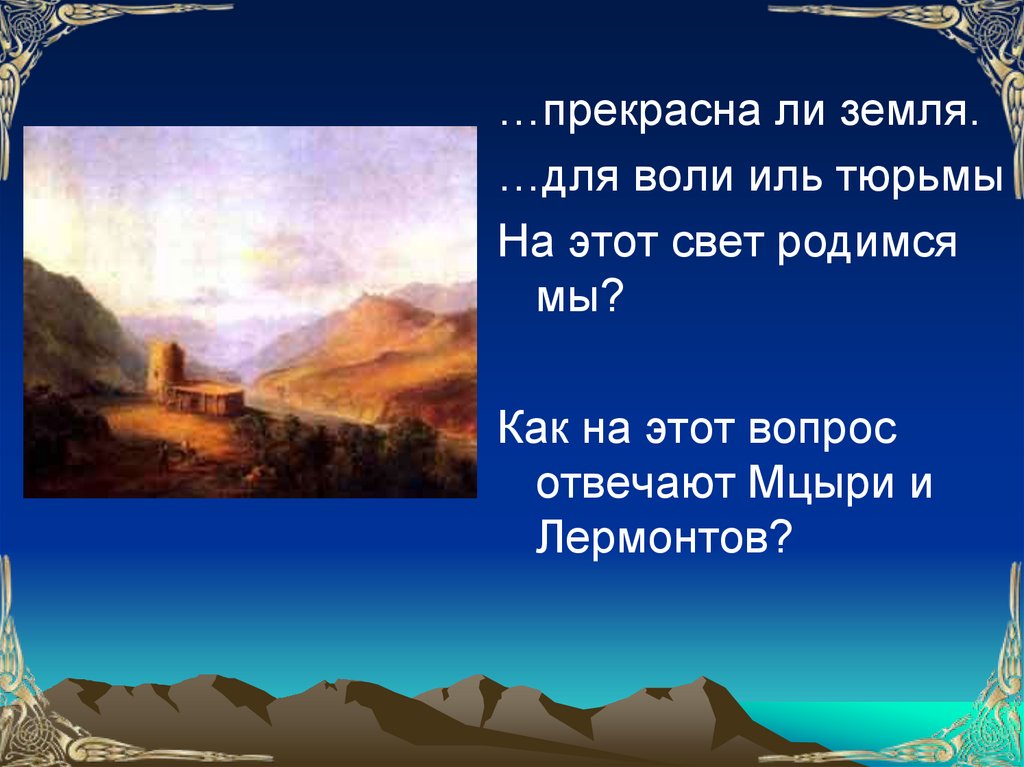 …прекрасна ли земля.

…для воли иль тюрьмы

На этот свет родимся мы?

Как на этот вопрос отвечают Мцыри и Лермонтов?